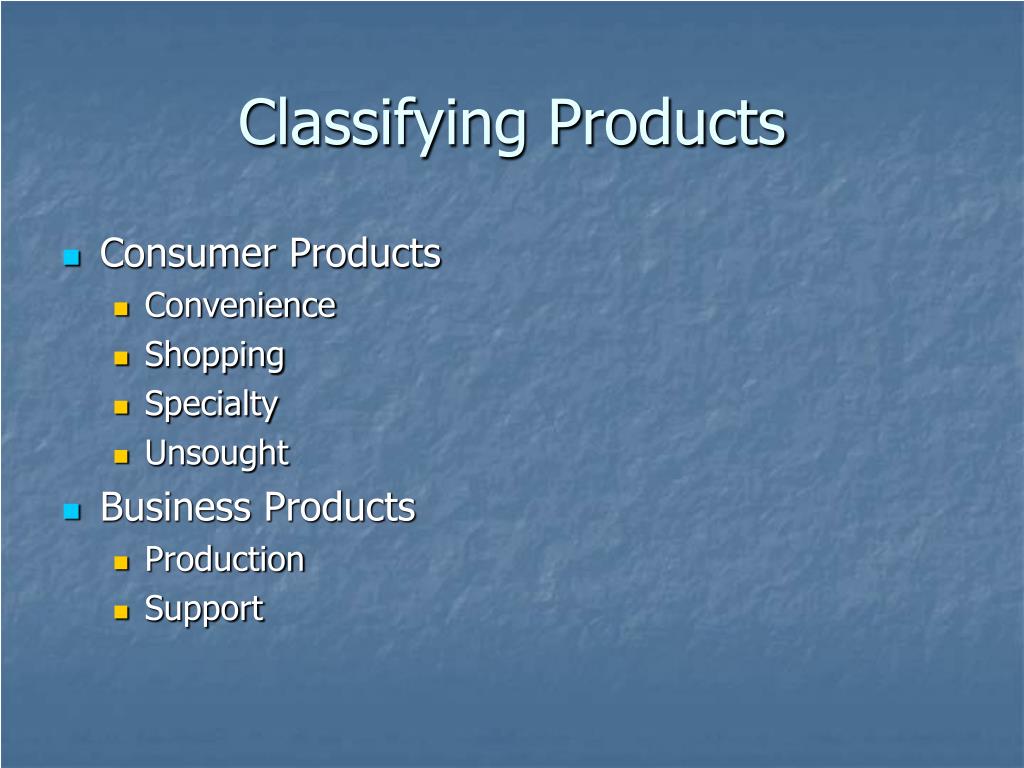 Classifying Products

- Consumer Products
  - Convenience
  - Shopping
  - Specialty
  - Unsought
- Business Products
  - Production
  - Support